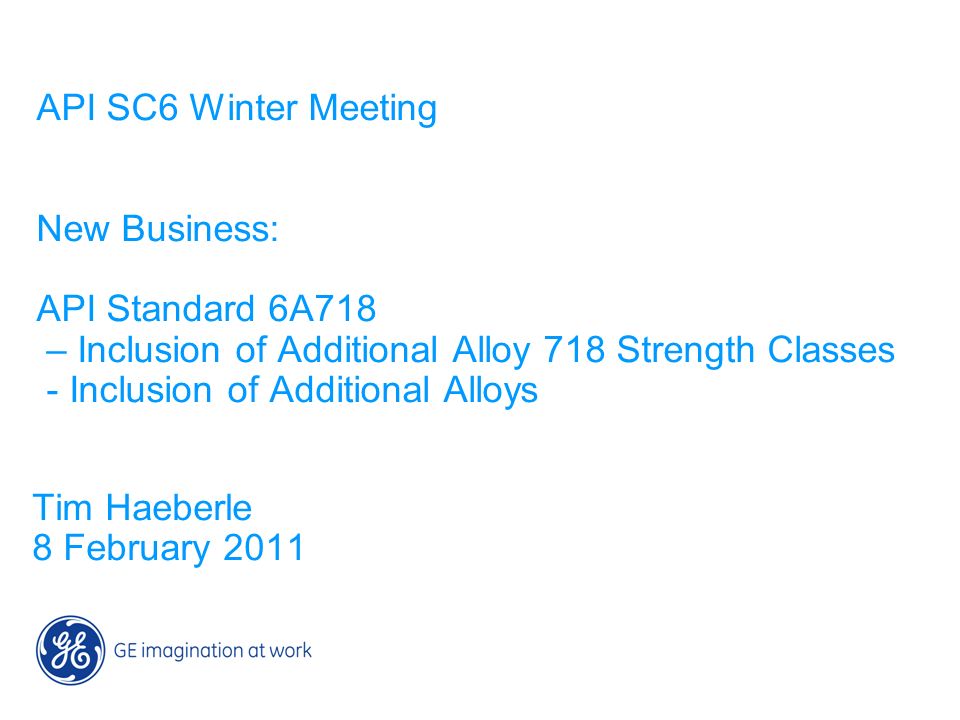 API SC6 Winter Meeting

New Business:

API Standard 6A718
– Inclusion of Additional Alloy 718 Strength Classes
- Inclusion of Additional Alloys

Tim Haeberle
8 February 2011

GE

GE imagination at work